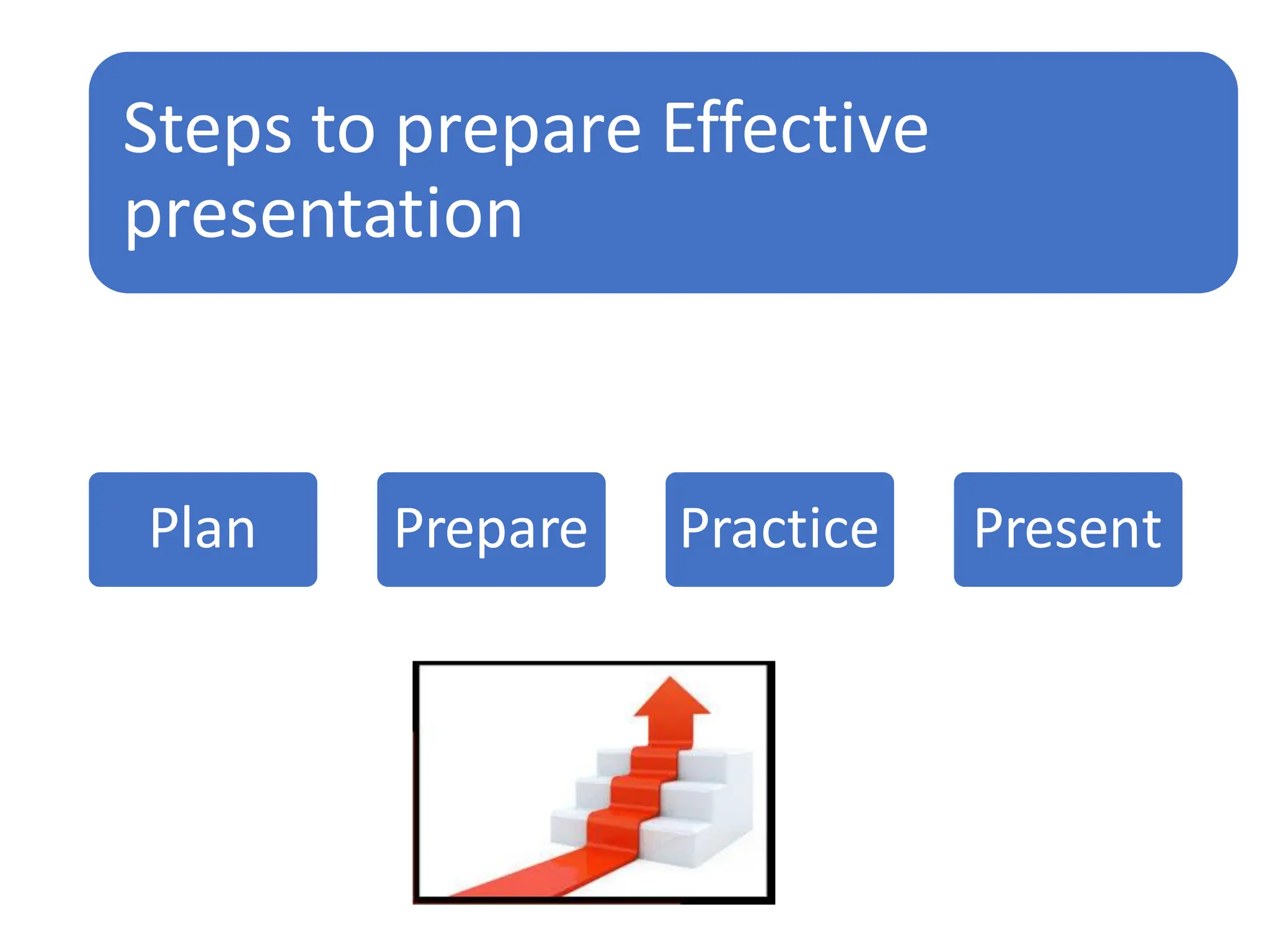 Steps to prepare Effective presentation

Plan

Prepare

Practice

Present